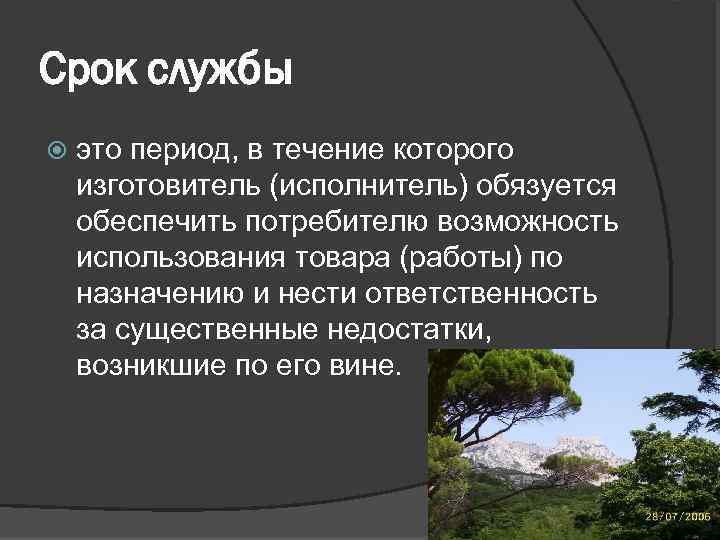 Срок службы

это период, в течение которого изготовитель (исполнитель) обязуется обеспечить потребителю возможность использования товара (работы) по назначению и нести ответственность за существенные недостатки, возникшие по его вине.

28/07/2006